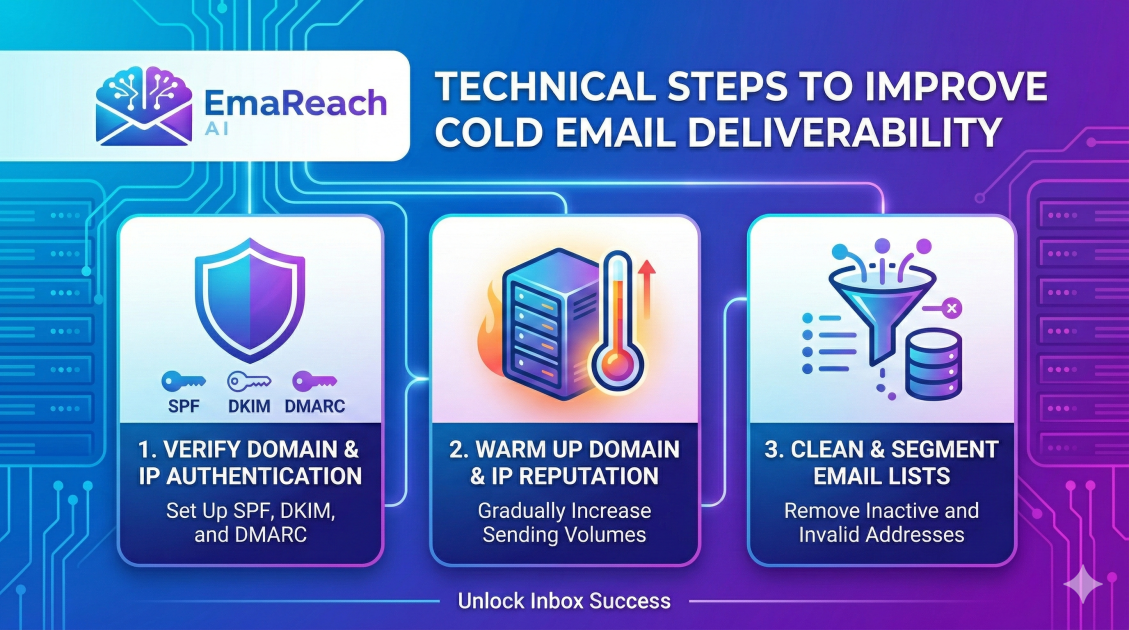 EmaReach AI

TECHNICAL STEPS TO IMPROVE COLD EMAIL DELIVERABILITY

SPF DKIM DMARC

1. VERIFY DOMAIN & IP AUTHENTICATION

Set Up SPF, DKIM, and DMARC

2. WARM UP DOMAIN & IP REPUTATION

Gradually Increase Sending Volumes

3. CLEAN & SEGMENT EMAIL LISTS

Remove Inactive and Invalid Addresses

Unlock Inbox Success